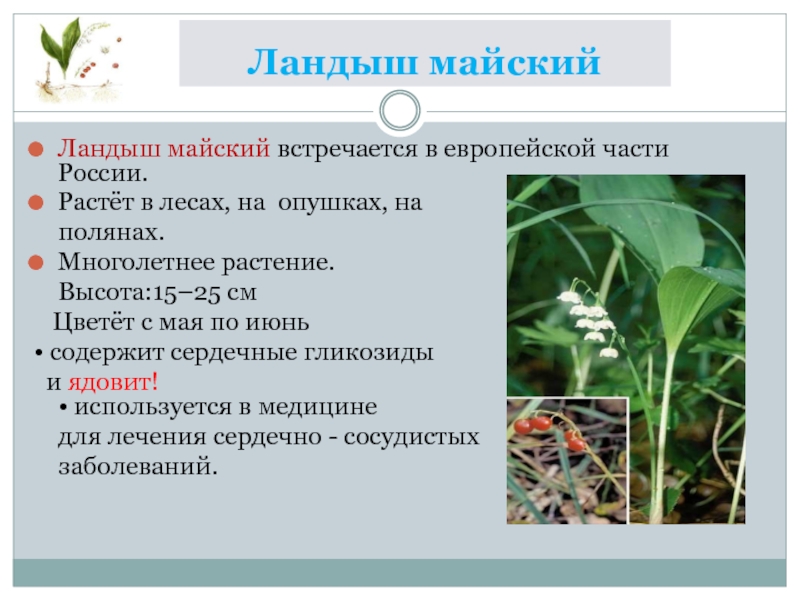 Ландыш майский

Ландыш майский встречается в европейской части России.

Растёт в лесах, на опушках, на полянах.

Многолетнее растение.
Высота:15–25 см
Цветёт с мая по июнь
• содержит сердечные гликозиды и ядовит!
• используется в медицине для лечения сердечно - сосудистых заболеваний.